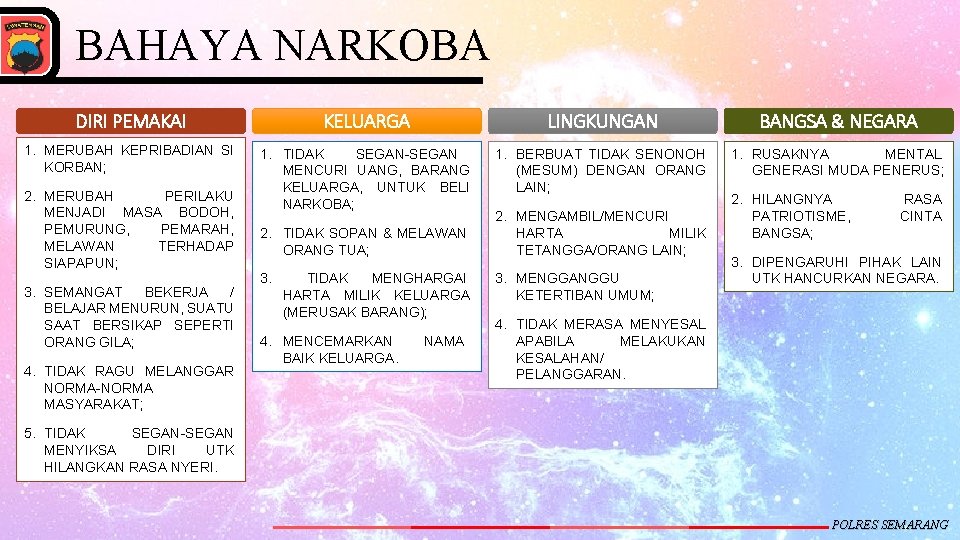 BAHAYA NARKOBA

DIRI PEMAKAI

1. MERUBAH KEPRIBADIAN SI KORBAN;

2. MERUBAH PERILAKU MENJADI MASA BODOH, PEMURUNG, PEMARAH, MELAWAN TERHADAP SIAPAPUN;

3. SEMANGAT BEKERJA / BELAJAR MENURUN, SUATU SAAT BERSIKAP SEPERTI ORANG GILA;

4. TIDAK RAGU MELANGGAR NORMA-NORMA MASYARAKAT;

5. TIDAK SEGAN-SEGAN MENYIKSA DIRI UTK HILANGKAN RASA NYERI.

KELUARGA

1. TIDAK SEGAN-SEGAN MENCURI UANG, BARANG KELUARGA, UNTUK BELI NARKOBA;

2. TIDAK SOPAN & MELAWAN ORANG TUA;

3. TIDAK MENGHARGAI HARTA MILIK KELUARGA (MERUSAK BARANG);

4. MENCEMARKAN NAMA BAIK KELUARGA.

LINGKUNGAN

1. BERBUAT TIDAK SENONOH (MESUM) DENGAN ORANG LAIN;

2. MENGAMBIL/MENCURI HARTA MILIK TETANGGA/ORANG LAIN;

3. MENGGANGGU KETERTIBAN UMUM;

4. TIDAK MERASA MENYESAL APABILA MELAKUKAN KESALAHAN/ PELANGGARAN.

BANGSA & NEGARA

1. RUSAKNYA MENTAL GENERASI MUDA PENERUS;

2. HILANGNYA RASA PATRIOTISME, CINTA BANGSA;

3. DIPENGARUHI PIHAK LAIN UTK HANCURKAN NEGARA.

POLRES SEMARANG